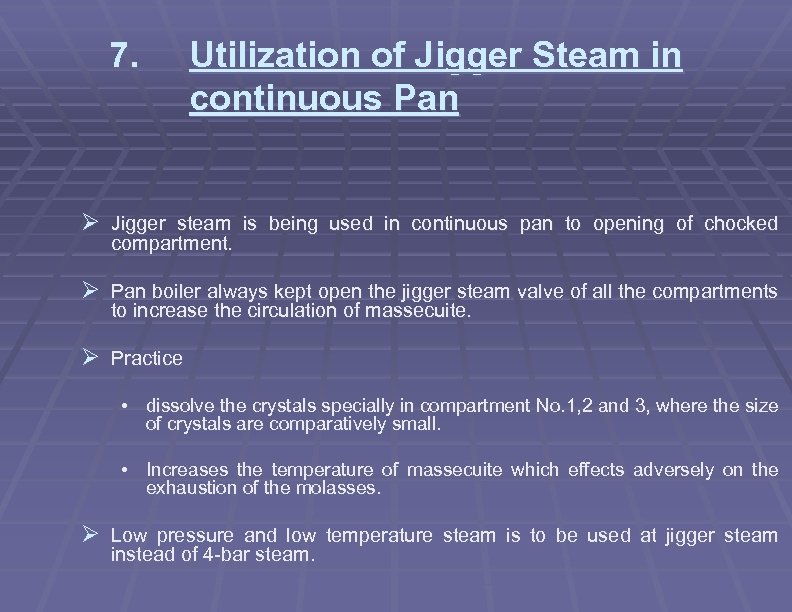 7. Utilization of Jigger Steam in continuous Pan

➢ Jigger steam is being used in continuous pan to opening of chocked compartment.

➢ Pan boiler always kept open the jigger steam valve of all the compartments to increase the circulation of massecuite.

➢ Practice

• dissolve the crystals specially in compartment No.1,2 and 3, where the size of crystals are comparatively small.

• Increases the temperature of massecuite which effects adversely on the exhaustion of the molasses.

➢ Low pressure and low temperature steam is to be used at jigger steam instead of 4-bar steam.